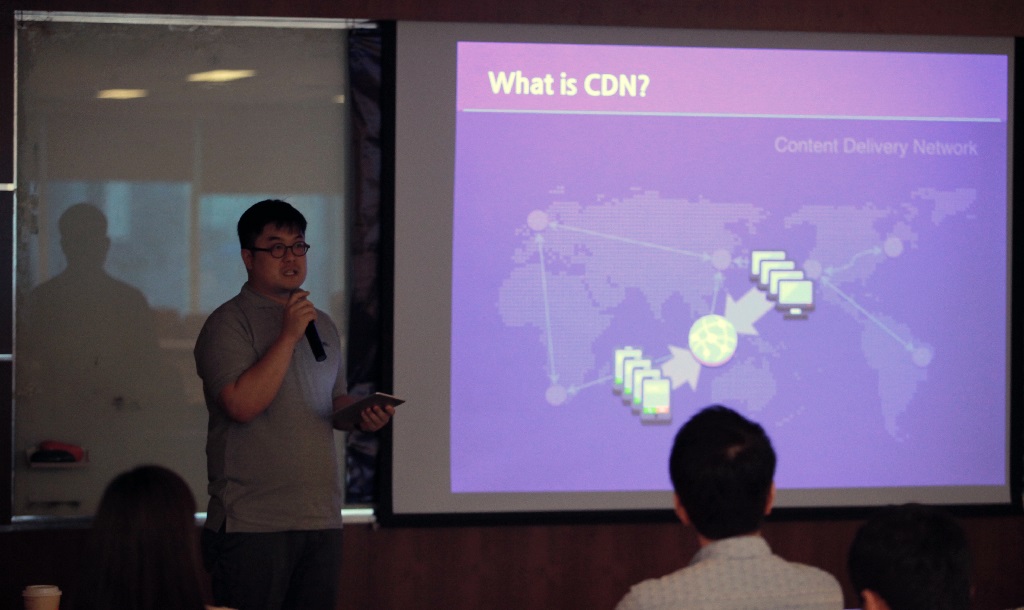 What is CDN?

Content Delivery Network